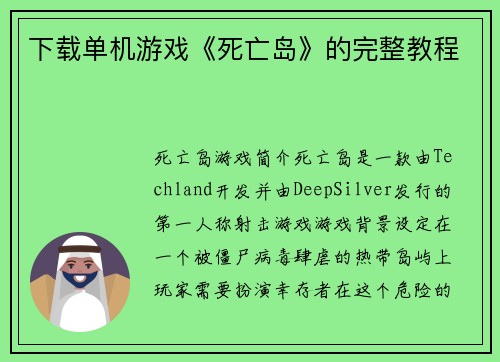 下载单机游戏《死亡岛》的完整教程

死亡岛游戏简介死亡岛是一款由Techland开发并由DeepSilver发行的第一人称射击游戏游戏背景设定在一个被僵尸病毒肆虐的热带岛屿上玩家需要扮演幸存者在这个危险的